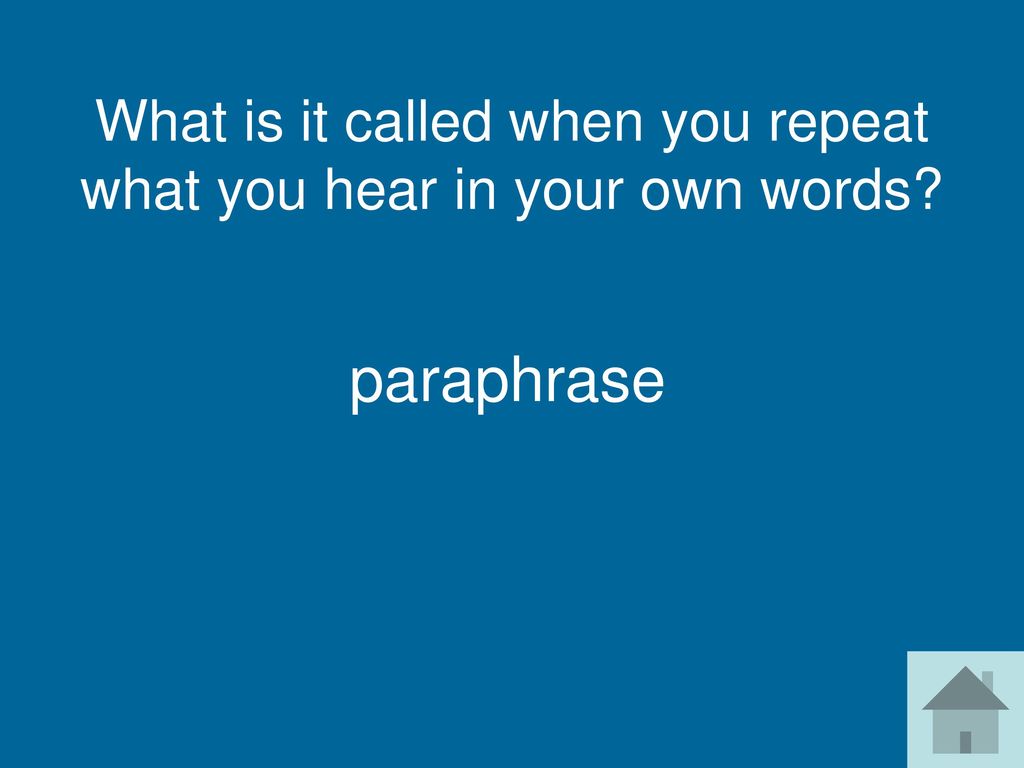 What is it called when you repeat what you hear in your own words?

paraphrase